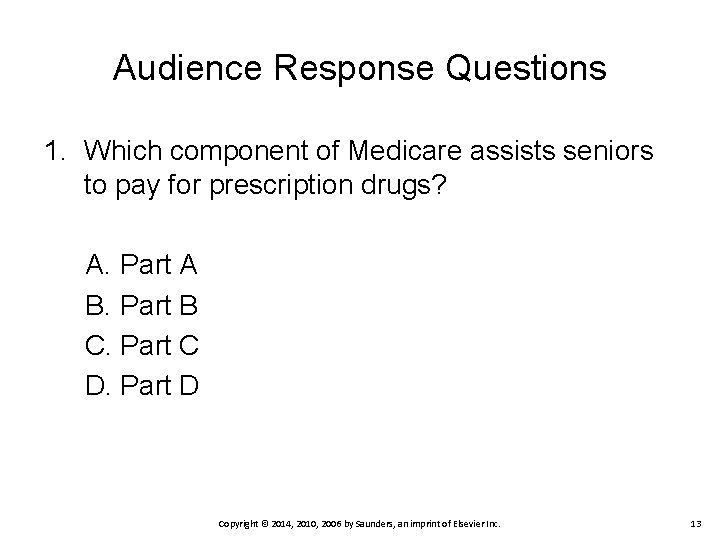 Audience Response Questions

1. Which component of Medicare assists seniors to pay for prescription drugs?

A. Part A
B. Part B
C. Part C
D. Part D

Copyright © 2014, 2010, 2006 by Saunders, an imprint of Elsevier Inc.

13